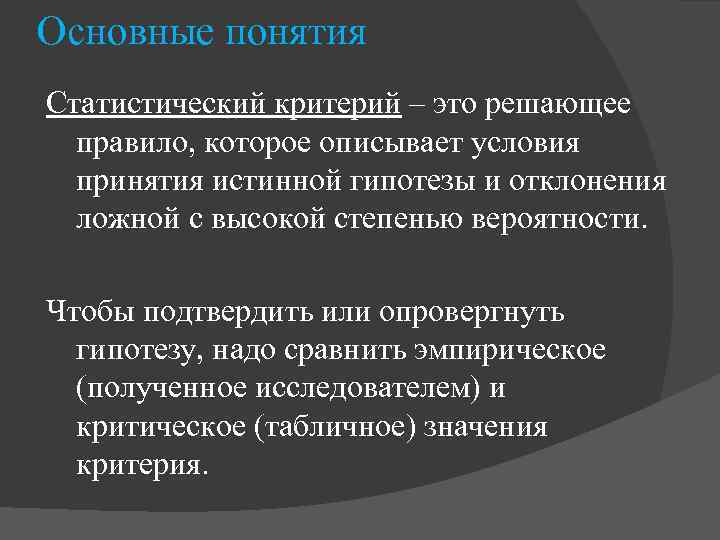 Основные понятия

Статистический критерий – это решающее правило, которое описывает условия принятия истинной гипотезы и отклонения ложной с высокой степенью вероятности.

Чтобы подтвердить или опровергнуть гипотезу, надо сравнить эмпирическое (полученное исследователем) и критическое (табличное) значения критерия.